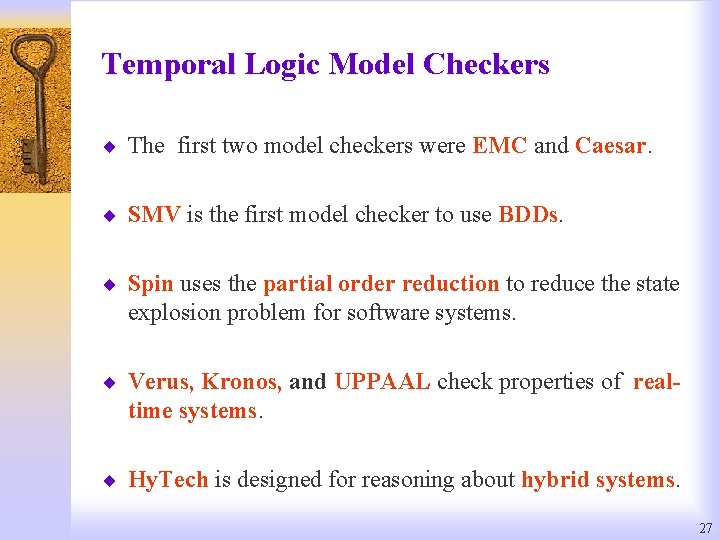 Temporal Logic Model Checkers

◆ The first two model checkers were EMC and Caesar.

◆ SMV is the first model checker to use BDDs.

◆ Spin uses the partial order reduction to reduce the state explosion problem for software systems.

◆ Verus, Kronos, and UPPAAL check properties of real-time systems.

◆ HyTech is designed for reasoning about hybrid systems.

27